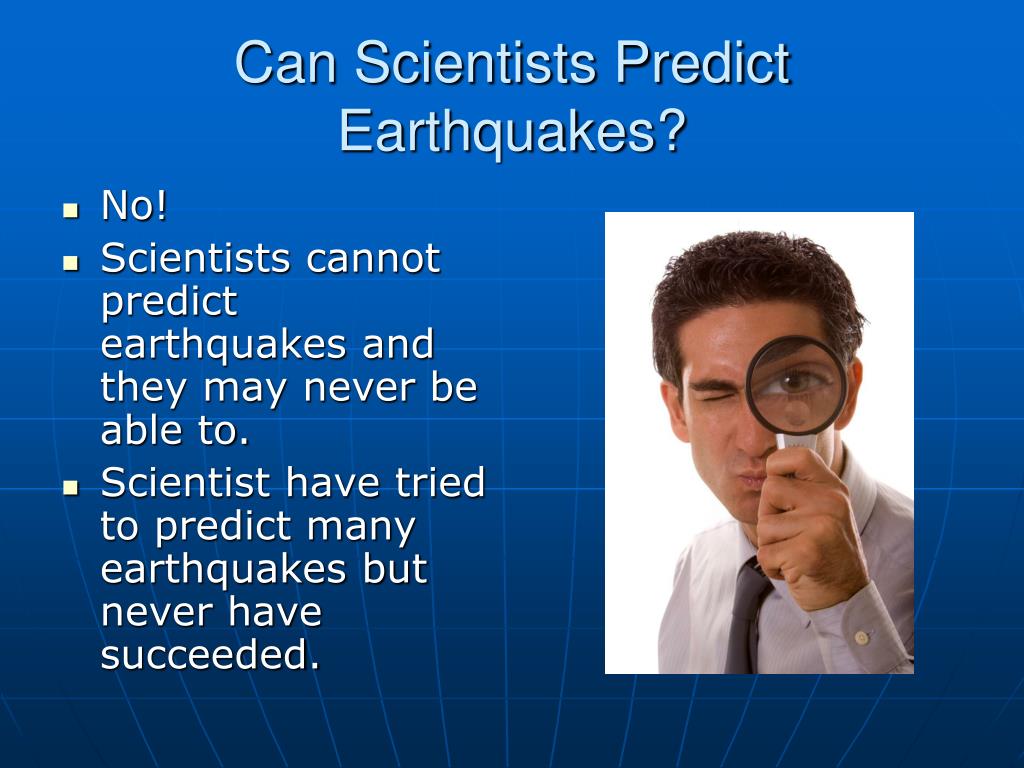 Can Scientists Predict Earthquakes?

- No!
- Scientists cannot predict earthquakes and they may never be able to.
- Scientist have tried to predict many earthquakes but never have succeeded.